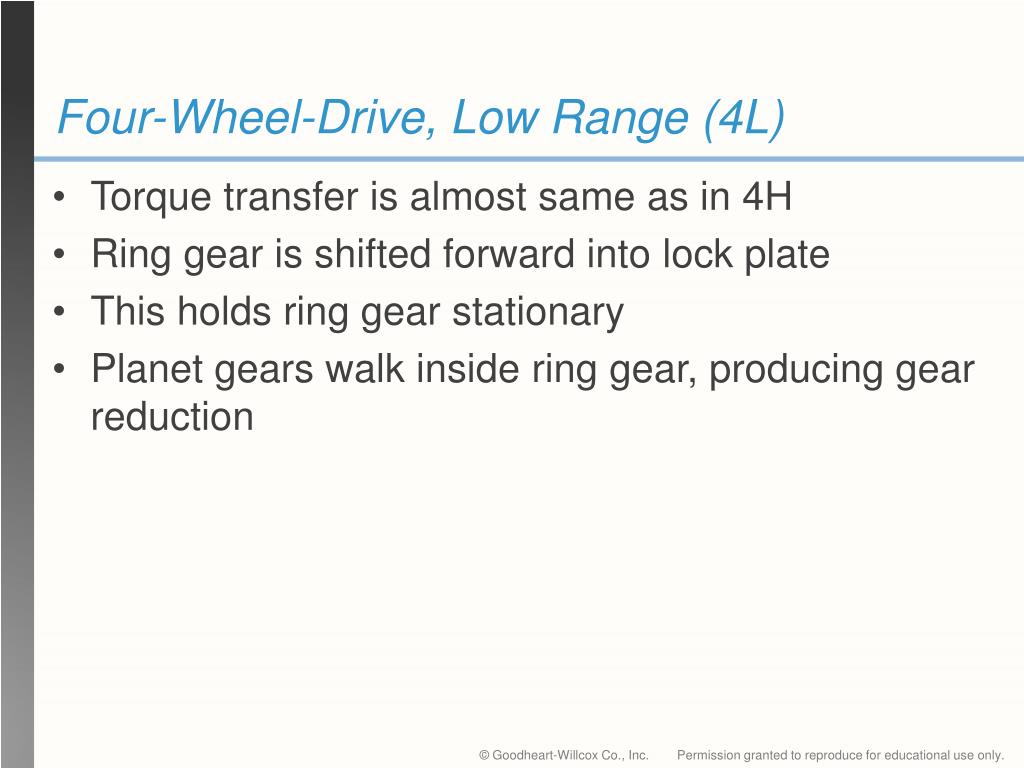 Four-Wheel-Drive, Low Range (4L)

• Torque transfer is almost same as in 4H
• Ring gear is shifted forward into lock plate
• This holds ring gear stationary
• Planet gears walk inside ring gear, producing gear reduction

© Goodheart-Willcox Co., Inc. Permission granted to reproduce for educational use only.